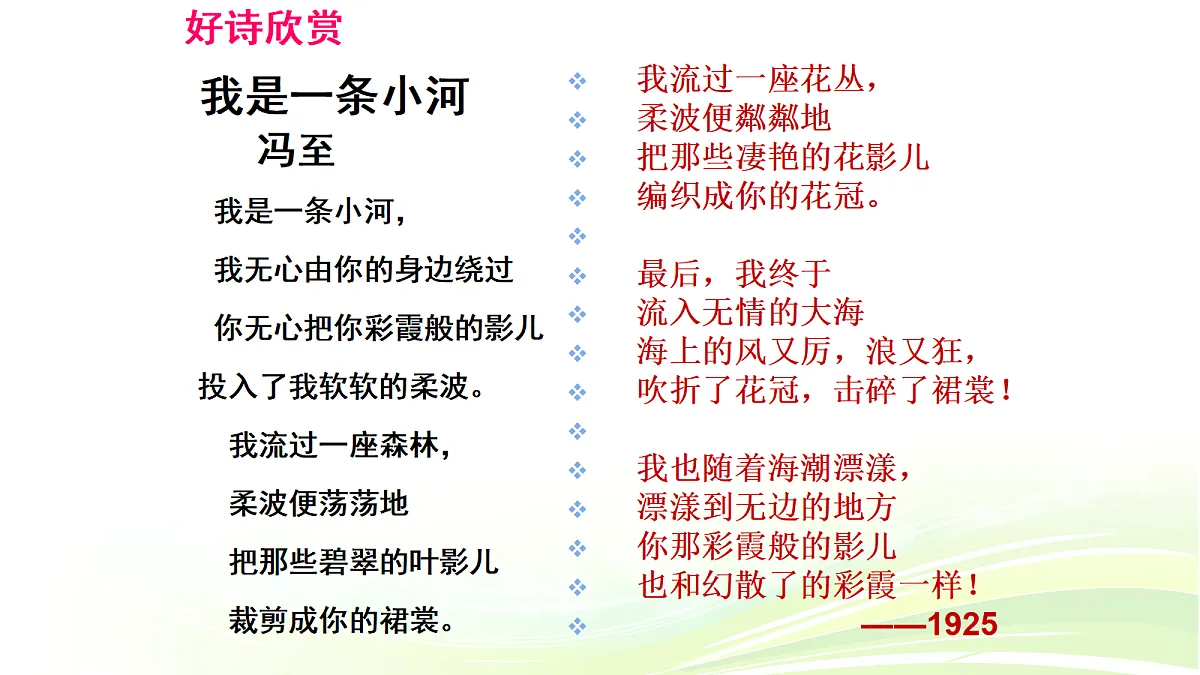 好诗欣赏

我是一条小河
冯至

我是一条小河，
我无心由你的身边绕过
你无心把你彩霞般的影儿
投入了我软软的柔波。
我流过一座森林，
柔波便荡荡地
把那些碧翠的叶影儿
裁剪成你的裙裳。

我流过一座花丛，
柔波便粼粼地
把那些凄艳的花影儿
编织成你的花冠。

最后，我终于
流入无情的大海
海上的风又厉，浪又狂，
吹折了花冠，击碎了裙裳！

我也随着海潮漂漾，
漂漾到无边的地方
你那彩霞般的影儿
也和幻散了的彩霞一样！
——1925